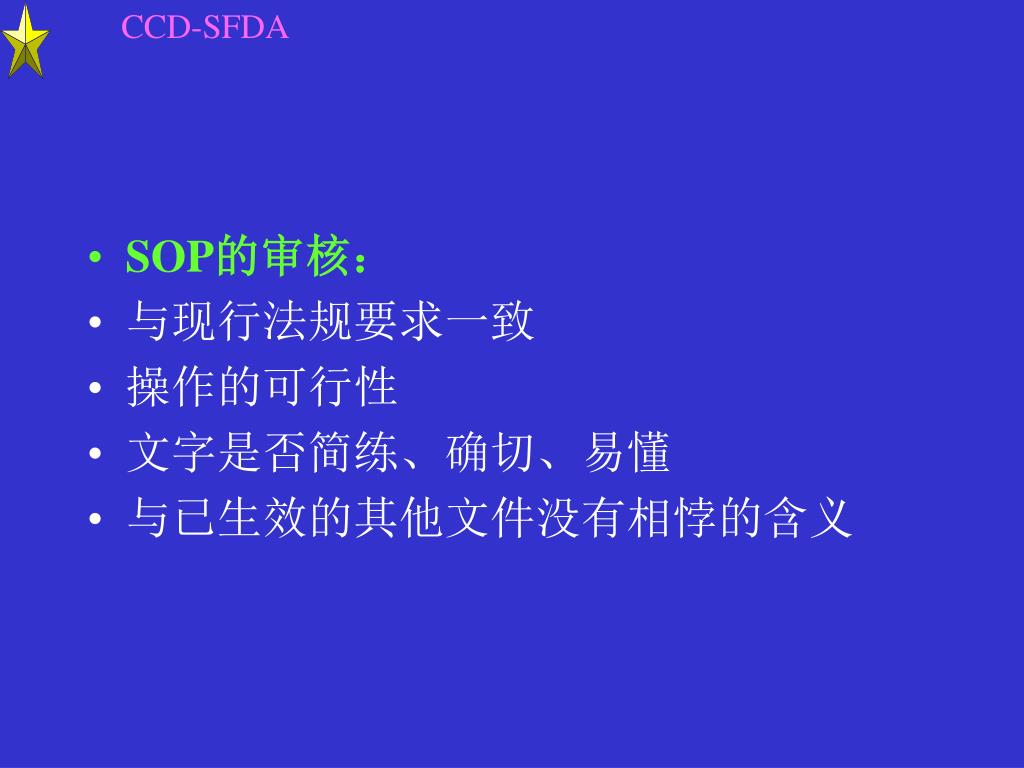 CCD-SFDA

• SOP的审核：
• 与现行法规要求一致
• 操作的可行性
• 文字是否简练、确切、易懂
• 与已生效的其他文件没有相悖的含义